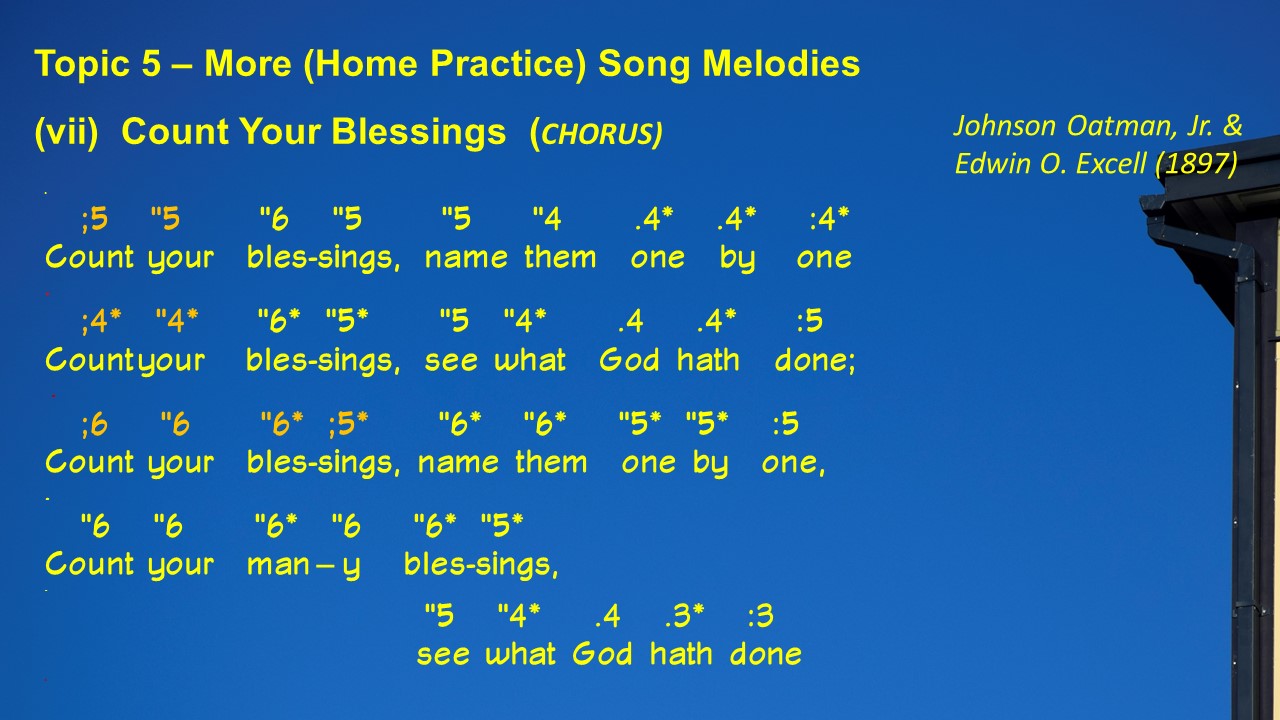 Topic 5 – More (Home Practice) Song Melodies

(vii) Count Your Blessings (CHORUS)

Johnson Oatman, Jr. & Edwin O. Excell (1897)

;5 "5 "6 "5 "5 "4 .4* .4* :4*
Count your bles-sings, name them one by one

;4* "4* "6* "5* "5 "4* .4 .4* :5
Countyour bles-sings, see what God hath done;

;6 "6 "6* ;5* "6* "6* "5* "5* :5
Count your bles-sings, name them one by one,

"6 "6 "6* "6 "6* "5*
Count your man – y bles-sings,

"5 "4* .4 .3* :3
see what God hath done